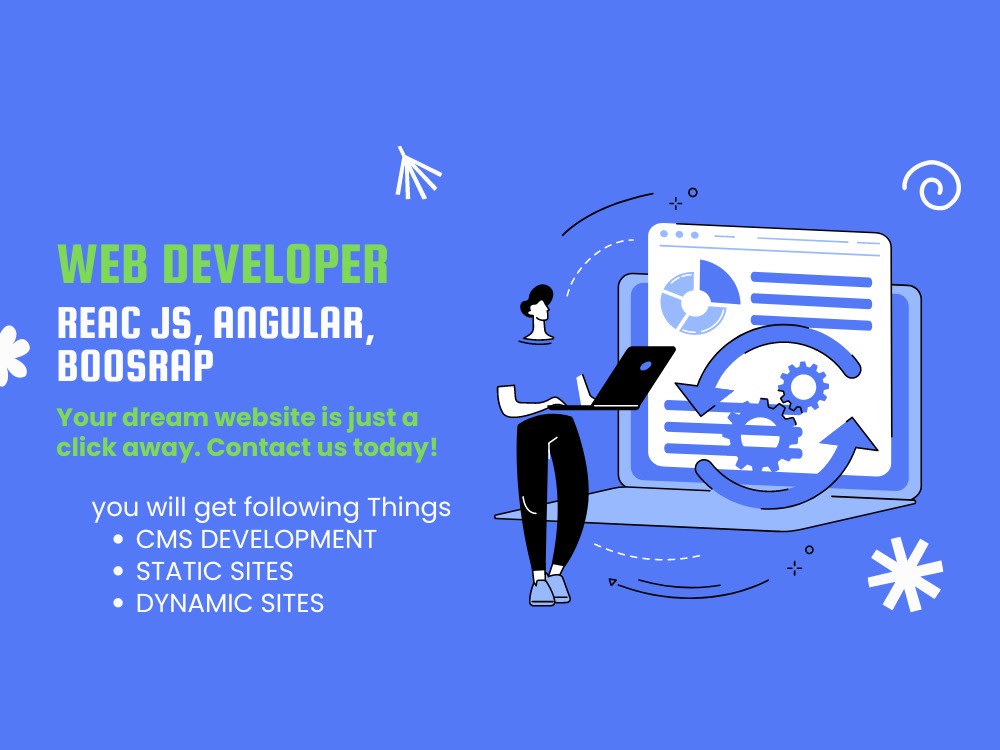 WEB DEVELOPER

REAC JS, ANGULAR, BOOSRAP

Your dream website is just a click away. Contact us today!

you will get following Things
• CMS DEVELOPMENT
• STATIC SITES
• DYNAMIC SITES